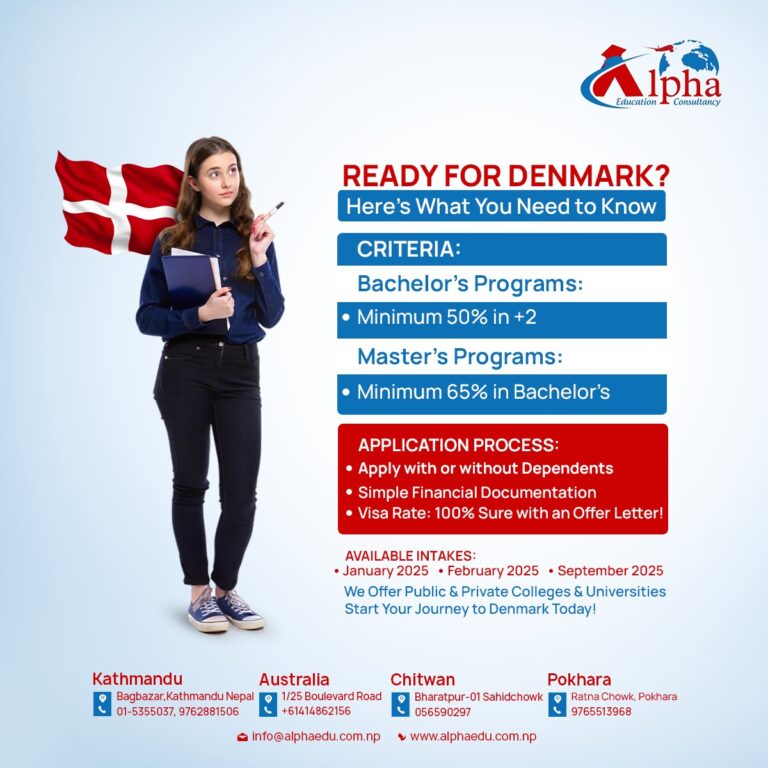 Alpha
Education Consultancy

READY FOR DENMARK?
Here's What You Need to Know

CRITERIA:
Bachelor's Programs:
• Minimum 50% in +2
Master's Programs:
• Minimum 65% in Bachelor's

APPLICATION PROCESS:
• Apply with or without Dependents
• Simple Financial Documentation
• Visa Rate: 100% Sure with an Offer Letter!

AVAILABLE INTAKES:
• January 2025 • February 2025 • September 2025
We Offer Public & Private Colleges & Universities
Start Your Journey to Denmark Today!

Kathmandu
Bagbazar,Kathmandu Nepal
01-5355037, 9762881506

Australia
1/25 Boulevard Road
+61414862156

Chitwan
Bharatpur-01 Sahidchowk
056590297

Pokhara
Ratna Chowk, Pokhara
9765513968

info@alphaedu.com.np www.alphaedu.com.np